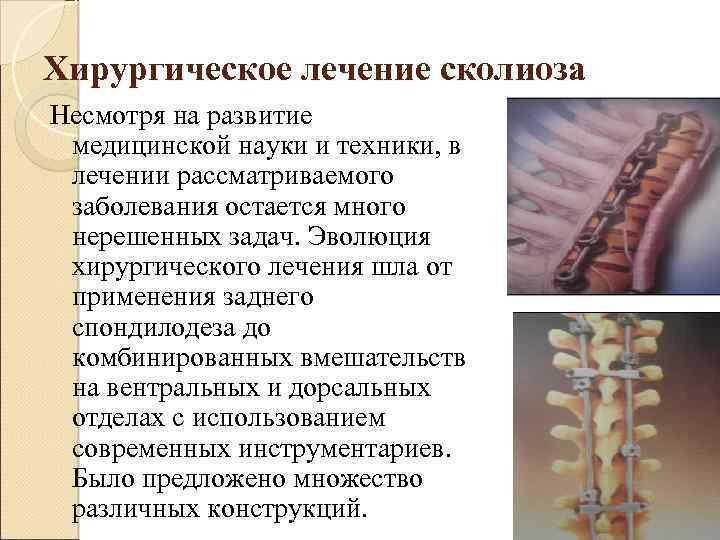 Хирургическое лечение сколиоза

Несмотря на развитие медицинской науки и техники, в лечении рассматриваемого заболевания остается много нерешенных задач. Эволюция хирургического лечения шла от применения заднего спондилодеза до комбинированных вмешательств на вентральных и дорсальных отделах с использованием современных инструментариев. Было предложено множество различных конструкций.